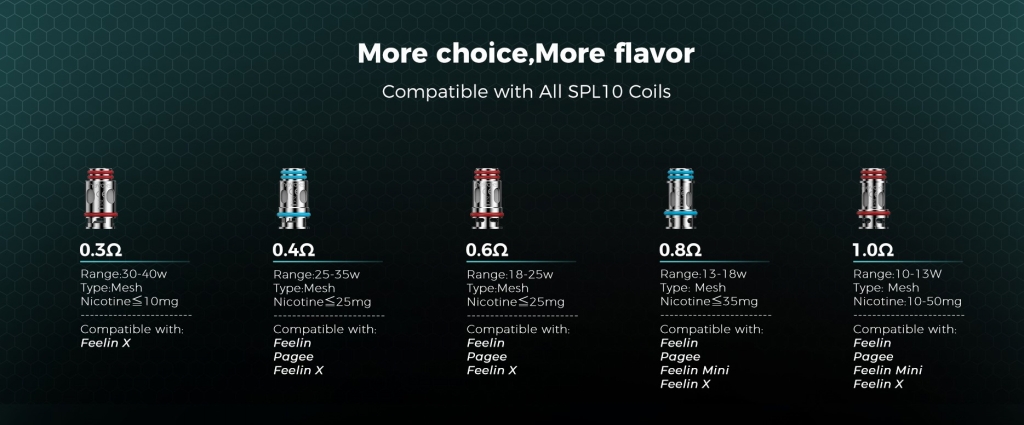 More choice,More flavor

Compatible with All SPL10 Coils

0.3Ω
Range:30-40w
Type:Mesh
Nicotine≦10mg
Compatible with:
Feelin X

0.4Ω
Range:25-35w
Type:Mesh
Nicotine≦25mg
Compatible with:
Feelin
Pagee
Feelin X

0.6Ω
Range:18-25w
Type:Mesh
Nicotine≦25mg
Compatible with:
Feelin
Pagee
Feelin X

0.8Ω
Range:13-18w
Type: Mesh
Nicotine≦35mg
Compatible with:
Feelin
Pagee
Feelin Mini
Feelin X

1.0Ω
Range:10-13W
Type: Mesh
Nicotine:10-50mg
Compatible with:
Feelin
Pagee
Feelin Mini
Feelin X